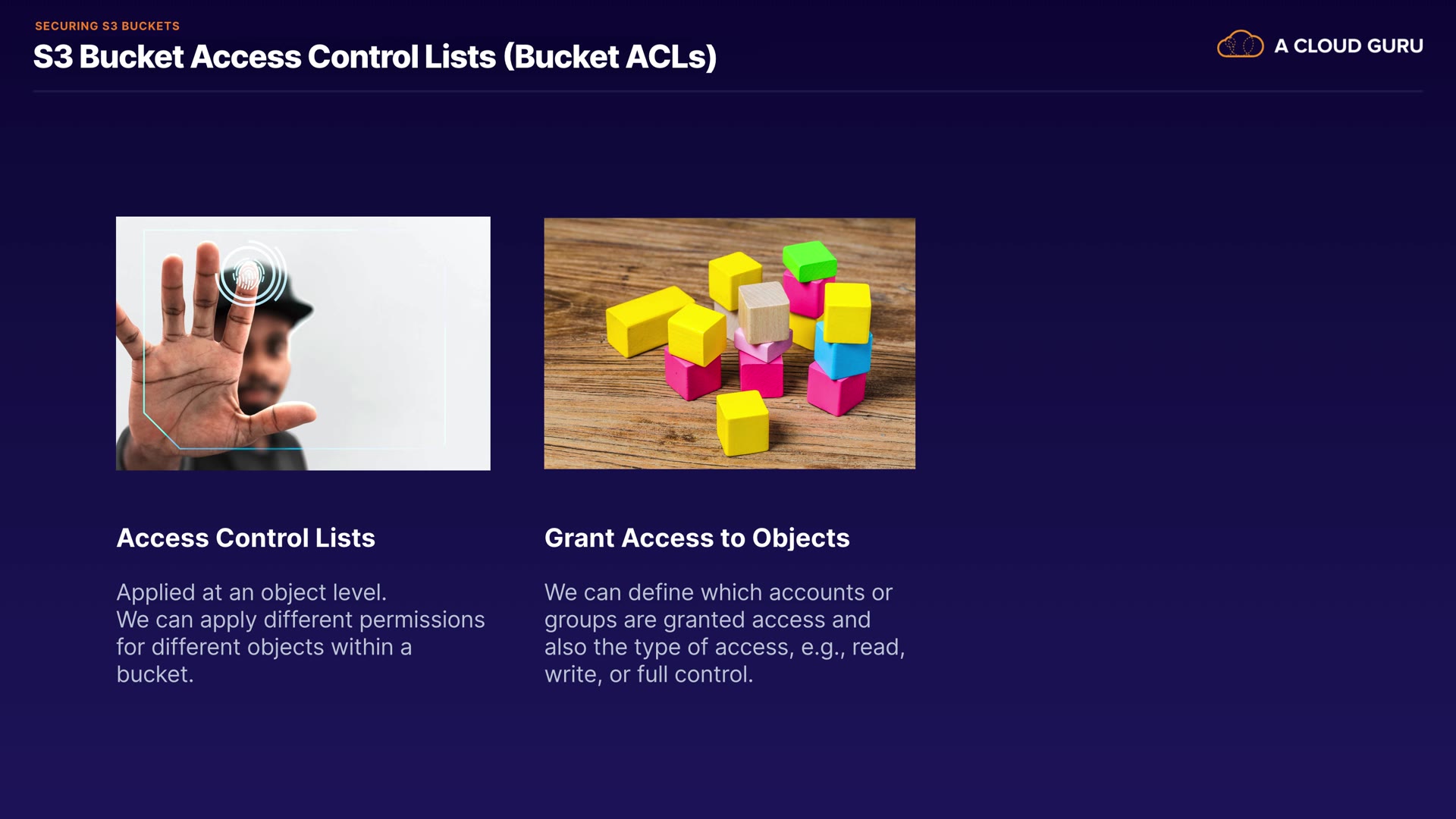 SECURING S3 BUCKETS
S3 Bucket Access Control Lists (Bucket ACLs)

A CLOUD GURU

Access Control Lists

Applied at an object level.
We can apply different permissions for different objects within a bucket.

Grant Access to Objects

We can define which accounts or groups are granted access and also the type of access, e.g., read, write, or full control.